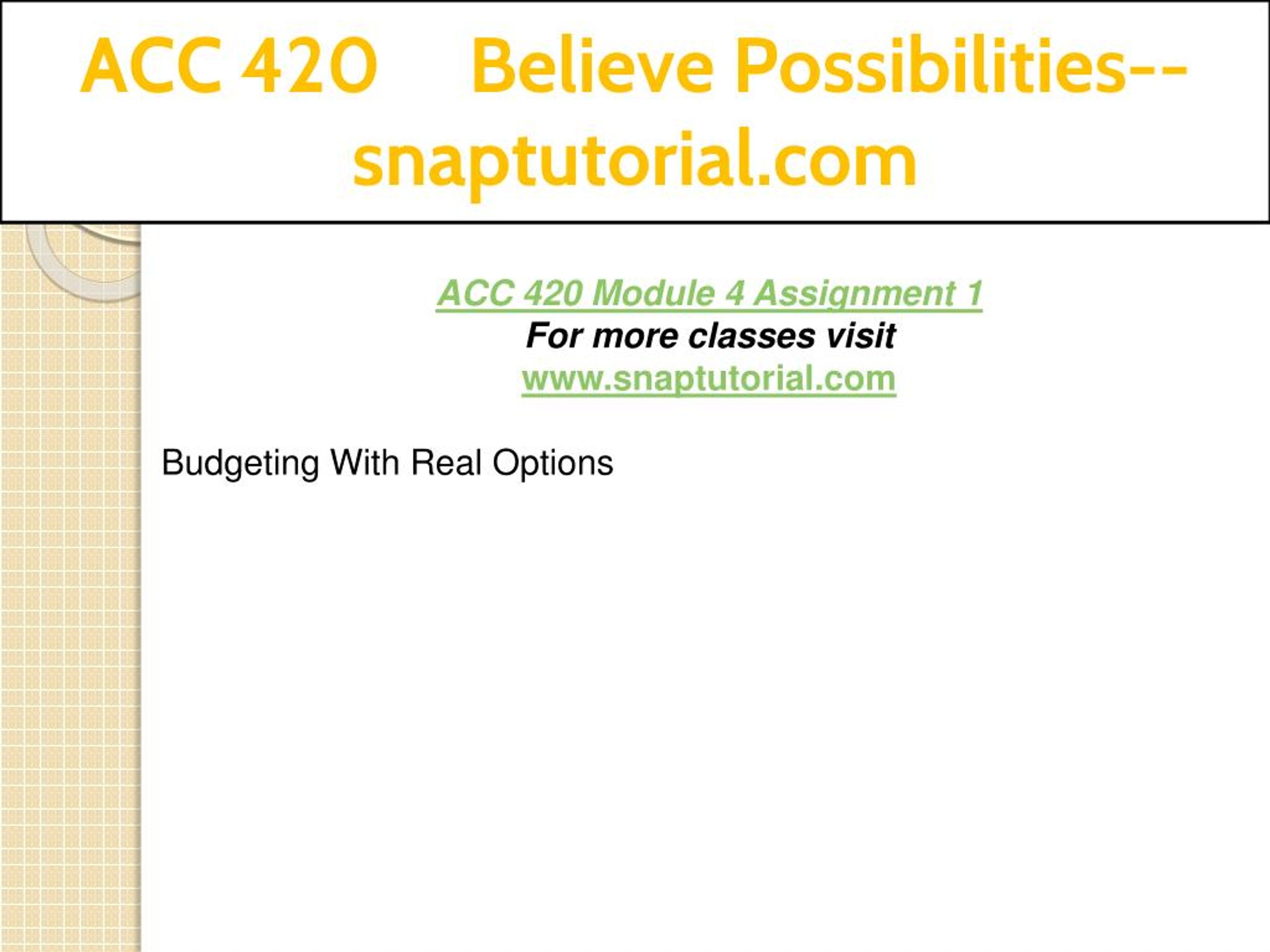 ACC 420 Believe Possibilities--snaptutorial.com

ACC 420 Module 4 Assignment 1
For more classes visit
www.snaptutorial.com

Budgeting With Real Options